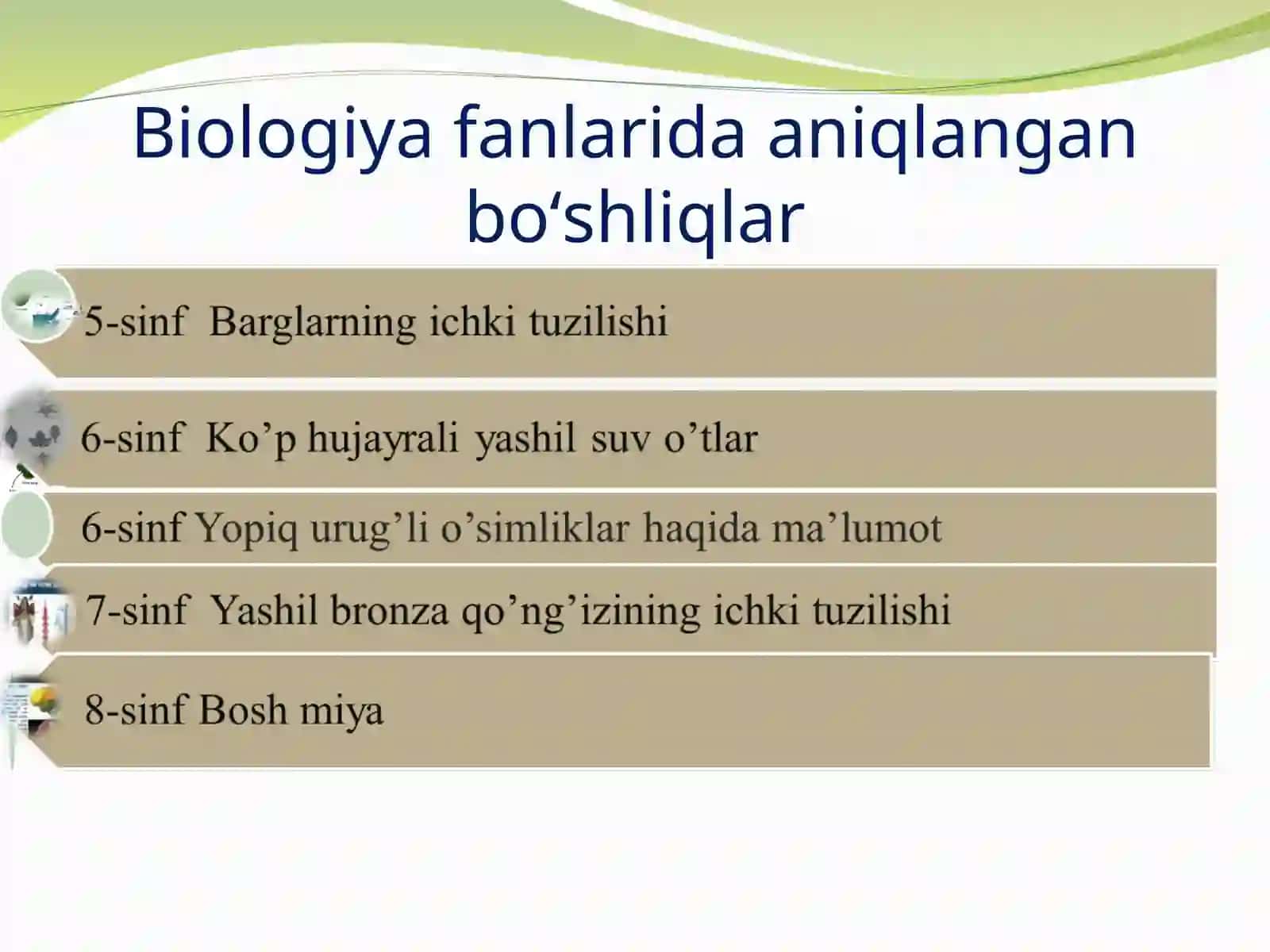 Biologiya fanlarida aniqlangan bo‘shliqlar

5-sinf Barglarning ichki tuzilishi

6-sinf Ko’p hujayrali yashil suv o’tlar

6-sinf Yopiq urug’li o’simliklar haqida ma’lumot

7-sinf Yashil bronza qo’ng’izining ichki tuzilishi

8-sinf Bosh miya